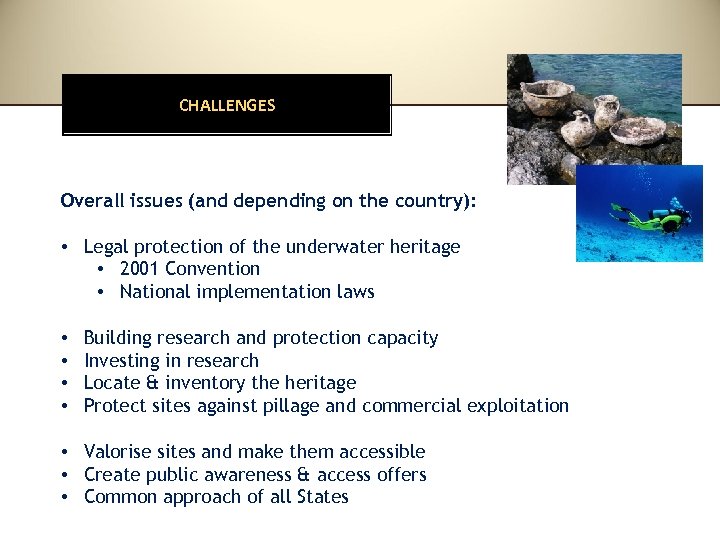 CHALLENGES

Overall issues (and depending on the country):

• Legal protection of the underwater heritage
  • 2001 Convention
  • National implementation laws

• Building research and protection capacity
• Investing in research
• Locate & inventory the heritage
• Protect sites against pillage and commercial exploitation

• Valorise sites and make them accessible
• Create public awareness & access offers
• Common approach of all States